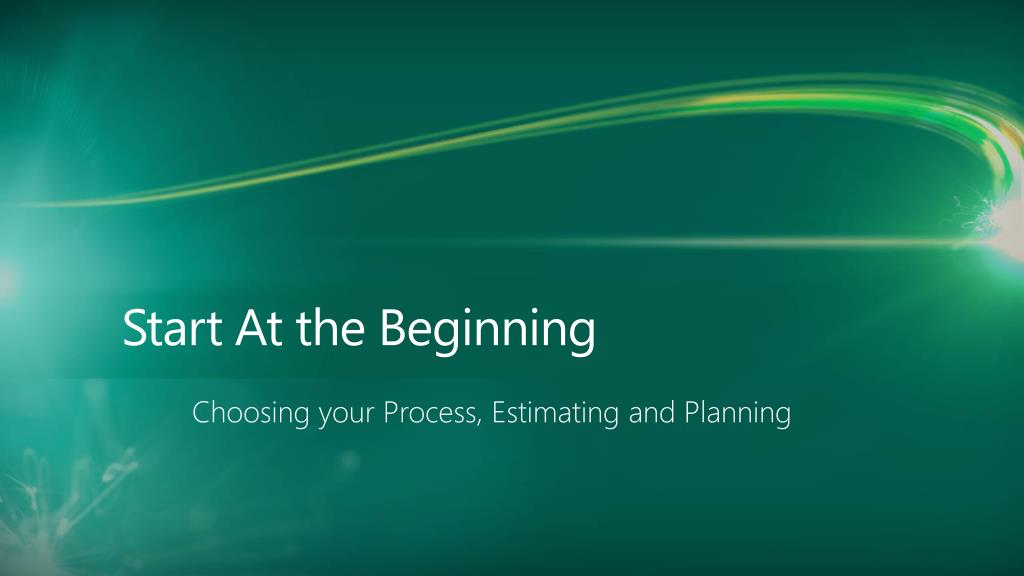 Start At the Beginning

Choosing your Process, Estimating and Planning